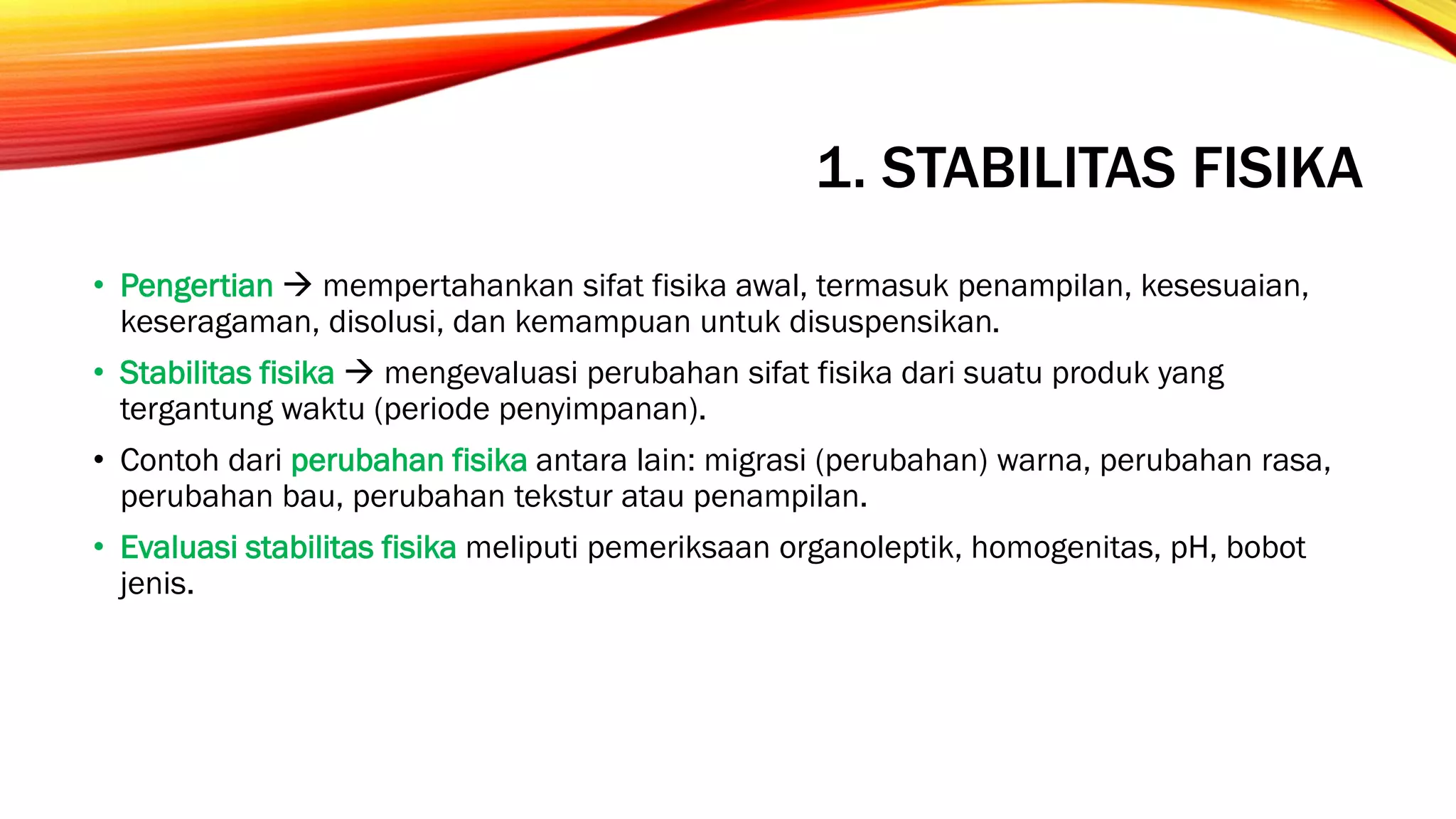 1. STABILITAS FISIKA

• Pengertian → mempertahankan sifat fisika awal, termasuk penampilan, kesesuaian, keseragaman, disolusi, dan kemampuan untuk disuspensikan.

• Stabilitas fisika → mengevaluasi perubahan sifat fisika dari suatu produk yang tergantung waktu (periode penyimpanan).

• Contoh dari perubahan fisika antara lain: migrasi (perubahan) warna, perubahan rasa, perubahan bau, perubahan tekstur atau penampilan.

• Evaluasi stabilitas fisika meliputi pemeriksaan organoleptik, homogenitas, pH, bobot jenis.